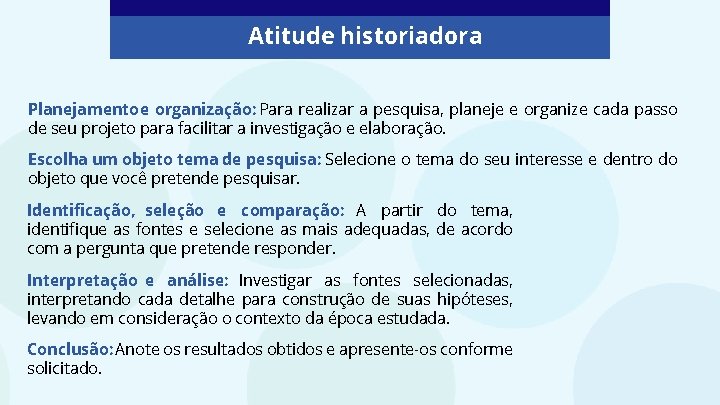 Atitude historiadora

Planejamento e organização: Para realizar a pesquisa, planeje e organize cada passo de seu projeto para facilitar a investigação e elaboração.

Escolha um objeto tema de pesquisa: Selecione o tema do seu interesse e dentro do objeto que você pretende pesquisar.

Identificação, seleção e comparação: A partir do tema, identifique as fontes e selecione as mais adequadas, de acordo com a pergunta que pretende responder.

Interpretação e análise: Investigar as fontes selecionadas, interpretando cada detalhe para construção de suas hipóteses, levando em consideração o contexto da época estudada.

Conclusão: Anote os resultados obtidos e apresente-os conforme solicitado.